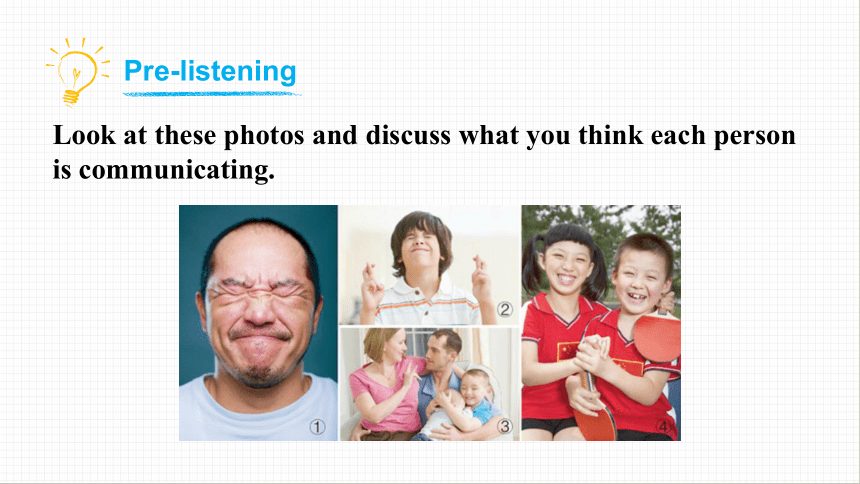 Pre-listening

Look at these photos and discuss what you think each person is communicating.

①

②

③

④